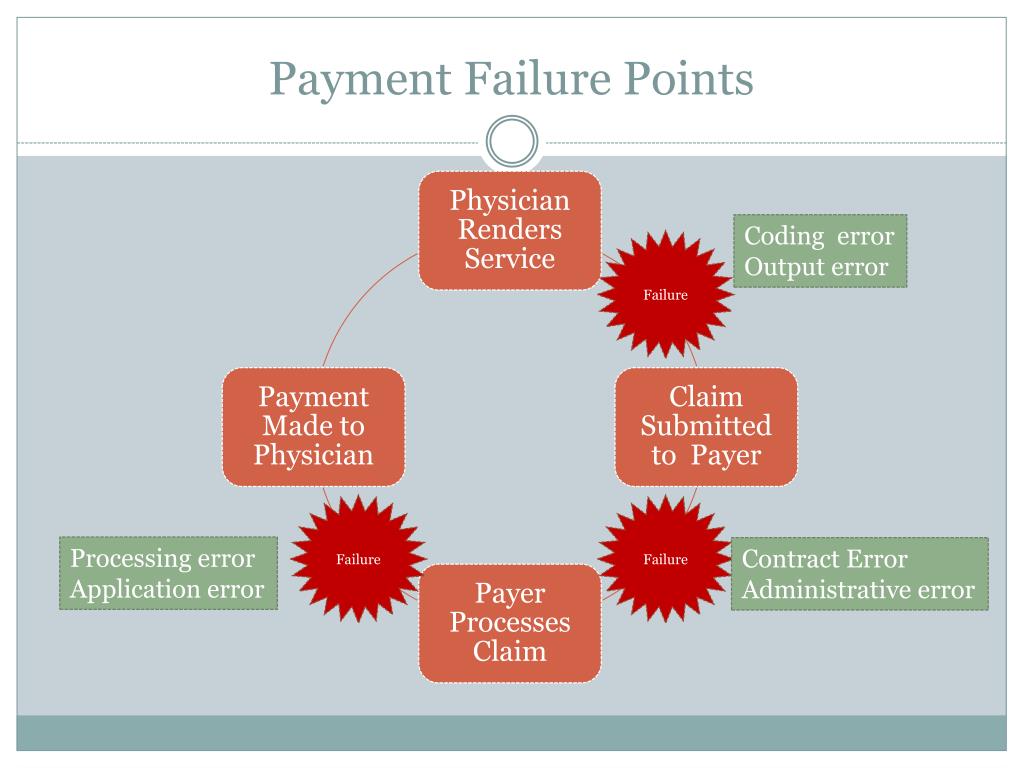 Payment Failure Points

Physician Renders Service

Failure

Coding error
Output error

Claim Submitted to Payer

Failure

Contract Error
Administrative error

Payer Processes Claim

Failure

Processing error
Application error

Payment Made to Physician